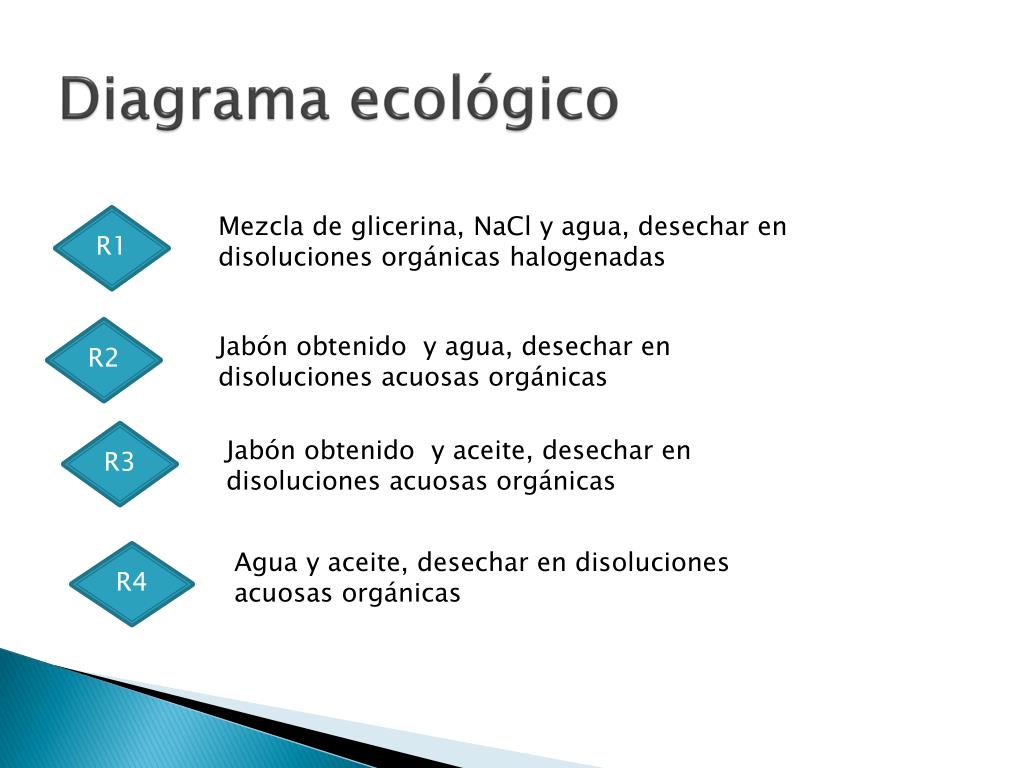 Diagrama ecológico

R1

Mezcla de glicerina, NaCl y agua, desechar en disoluciones orgánicas halogenadas

R2

Jabón obtenido y agua, desechar en disoluciones acuosas orgánicas

R3

Jabón obtenido y aceite, desechar en disoluciones acuosas orgánicas

R4

Agua y aceite, desechar en disoluciones acuosas orgánicas